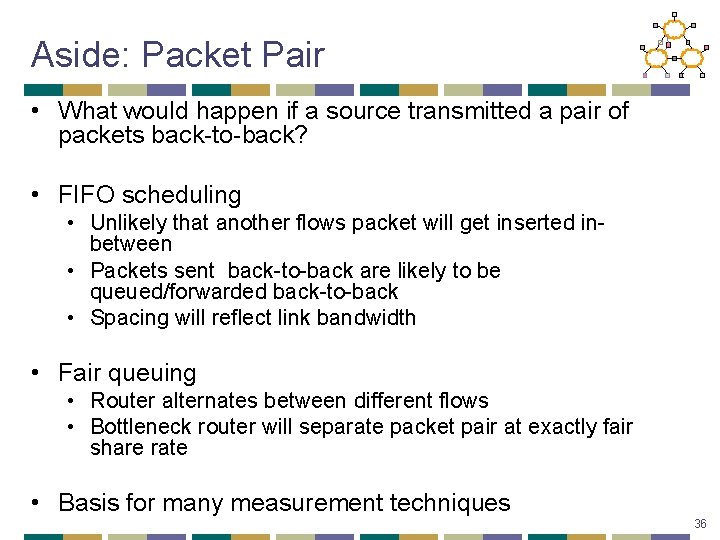 Aside: Packet Pair

• What would happen if a source transmitted a pair of packets back-to-back?

• FIFO scheduling
  • Unlikely that another flows packet will get inserted in-between
  • Packets sent back-to-back are likely to be queued/forwarded back-to-back
  • Spacing will reflect link bandwidth

• Fair queuing
  • Router alternates between different flows
  • Bottleneck router will separate packet pair at exactly fair share rate

• Basis for many measurement techniques

36